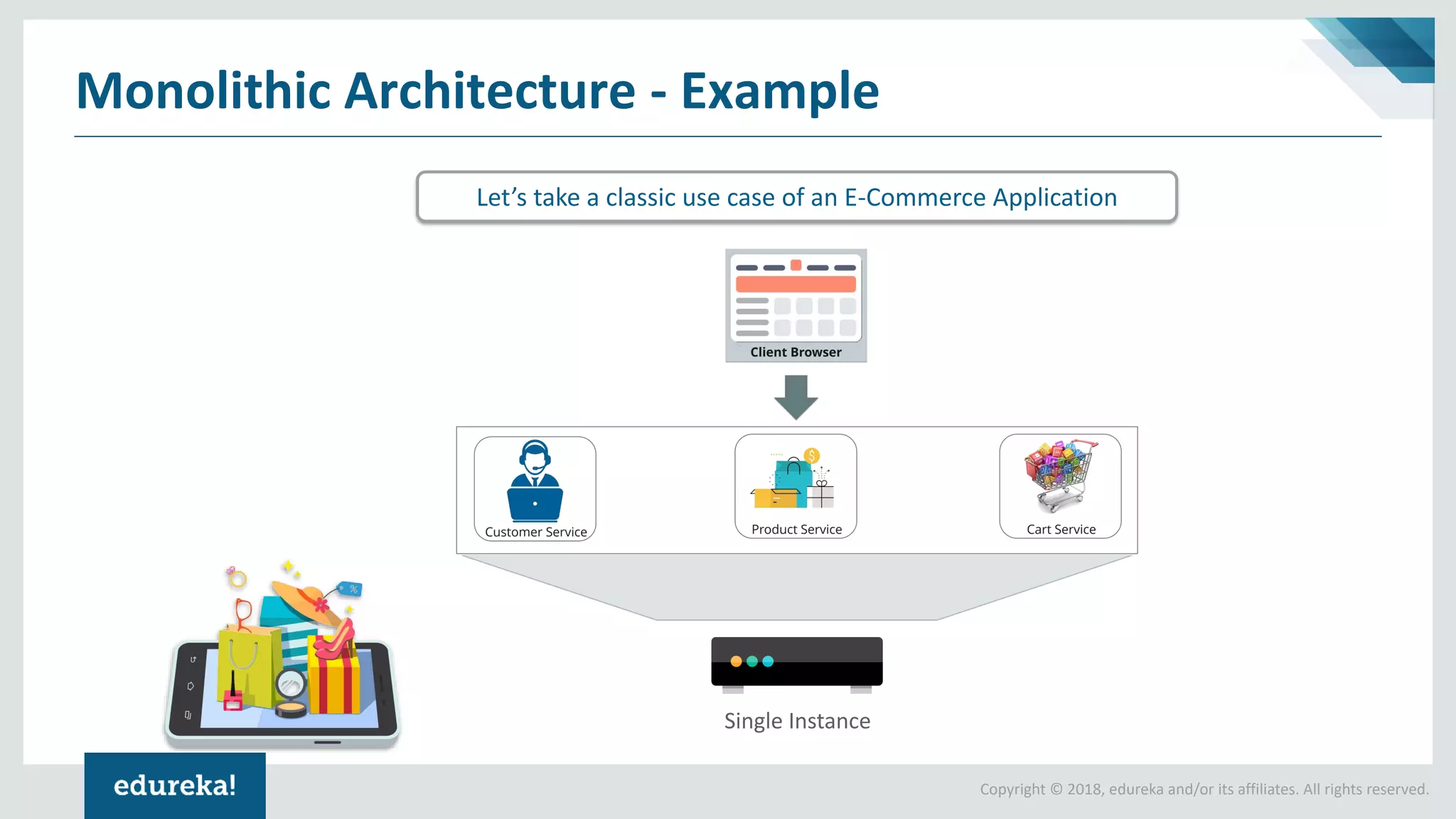 Monolithic Architecture - Example

Let's take a classic use case of an E-Commerce Application

Client Browser

Customer Service

Product Service

Cart Service

Single Instance

edureka!

Copyright © 2018, edureka and/or its affiliates. All rights reserved.